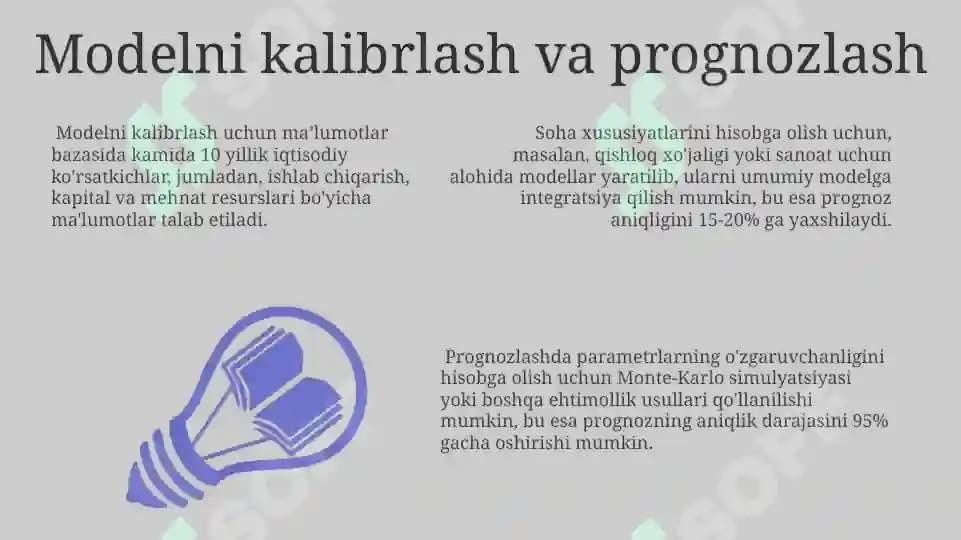 Modelni kalibrlash va prognozlash

Modelni kalibrlash uchun ma'lumotlar bazasida kamida 10 yillik iqtisodiy ko'rsatkichlar, jumladan, ishlab chiqarish, kapital va mehnat resurslari bo'yicha ma'lumotlar talab etiladi.

Soha xususiyatlarini hisobga olish uchun, masalan, qishloq xo'jaligi yoki sanoat uchun alohida modellar yaratilib, ularni umumiy modelga integratsiya qilish mumkin, bu esa prognoz aniqligini 15-20% ga yaxshilaydi.

Prognozlashda parametrlarning o'zgaruvchanligini hisobga olish uchun Monte-Karlo simulyatsiyasi yoki boshqa ehtimollik usullari qo'llanilishi mumkin, bu esa prognozning aniqlik darajasini 95% gacha oshirishi mumkin.